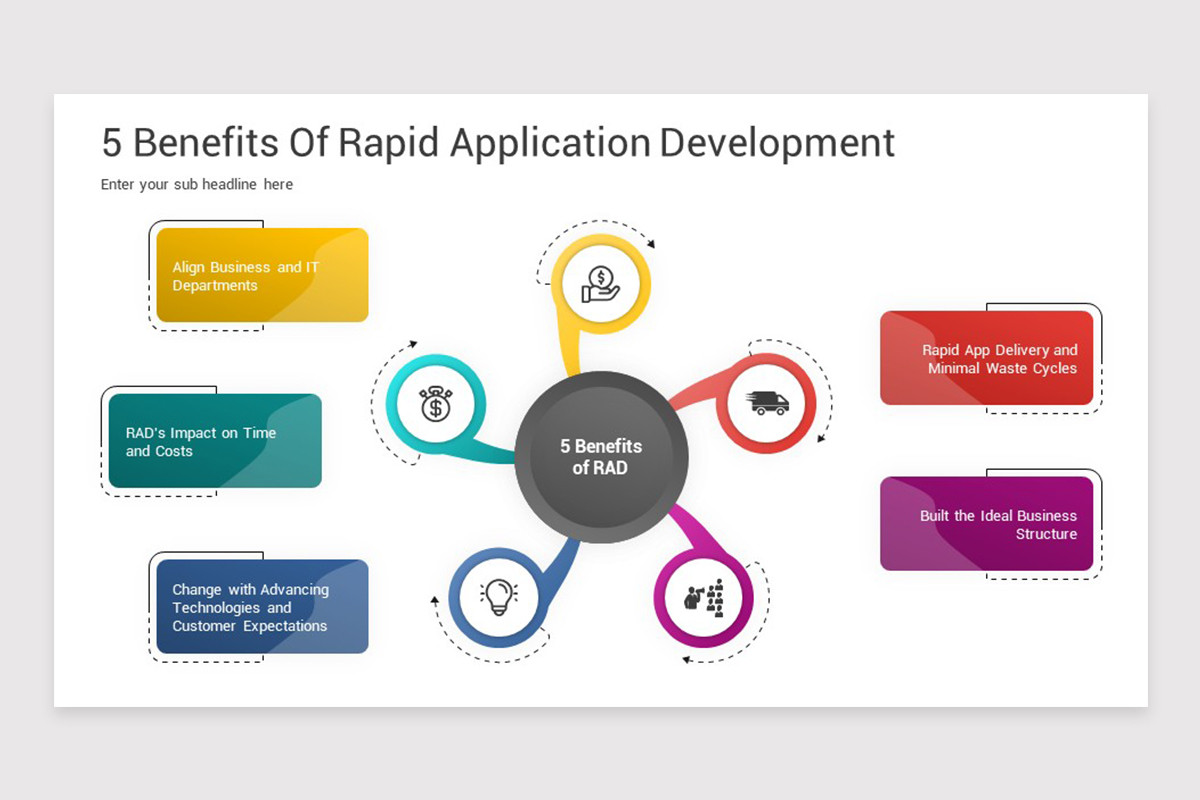 5 Benefits Of Rapid Application Development

Enter your sub headline here

Align Business and IT Departments

RAD's Impact on Time and Costs

Change with Advancing Technologies and Customer Expectations

5 Benefits of RAD

Rapid App Delivery and Minimal Waste Cycles

Built the Ideal Business Structure